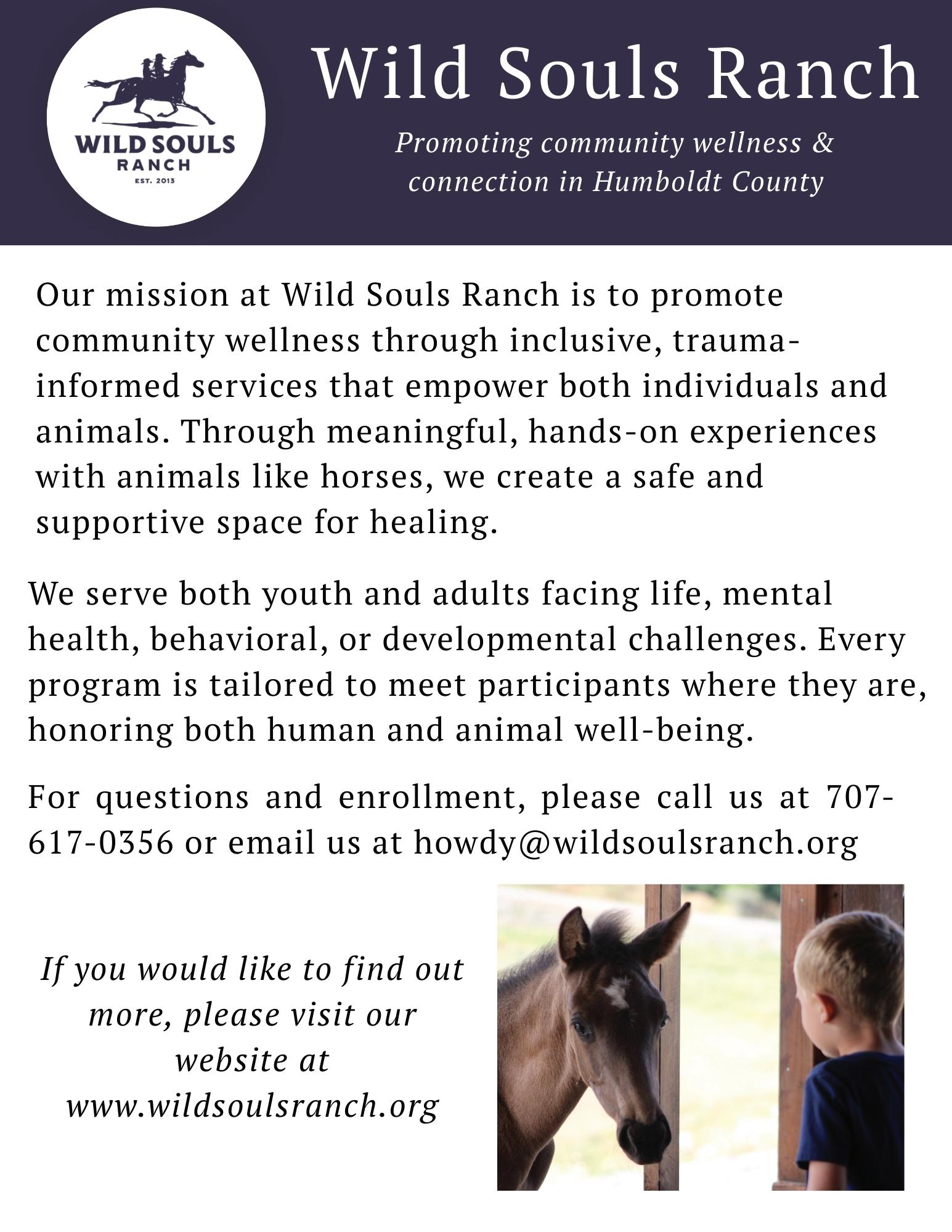 WILD SOULS RANCH
EST. 2013

Wild Souls Ranch

Promoting community wellness & connection in Humboldt County

Our mission at Wild Souls Ranch is to promote community wellness through inclusive, trauma-informed services that empower both individuals and animals. Through meaningful, hands-on experiences with animals like horses, we create a safe and supportive space for healing.

We serve both youth and adults facing life, mental health, behavioral, or developmental challenges. Every program is tailored to meet participants where they are, honoring both human and animal well-being.

For questions and enrollment, please call us at 707-617-0356 or email us at howdy@wildsoulsranch.org

If you would like to find out more, please visit our website at www.wildsoulsranch.org